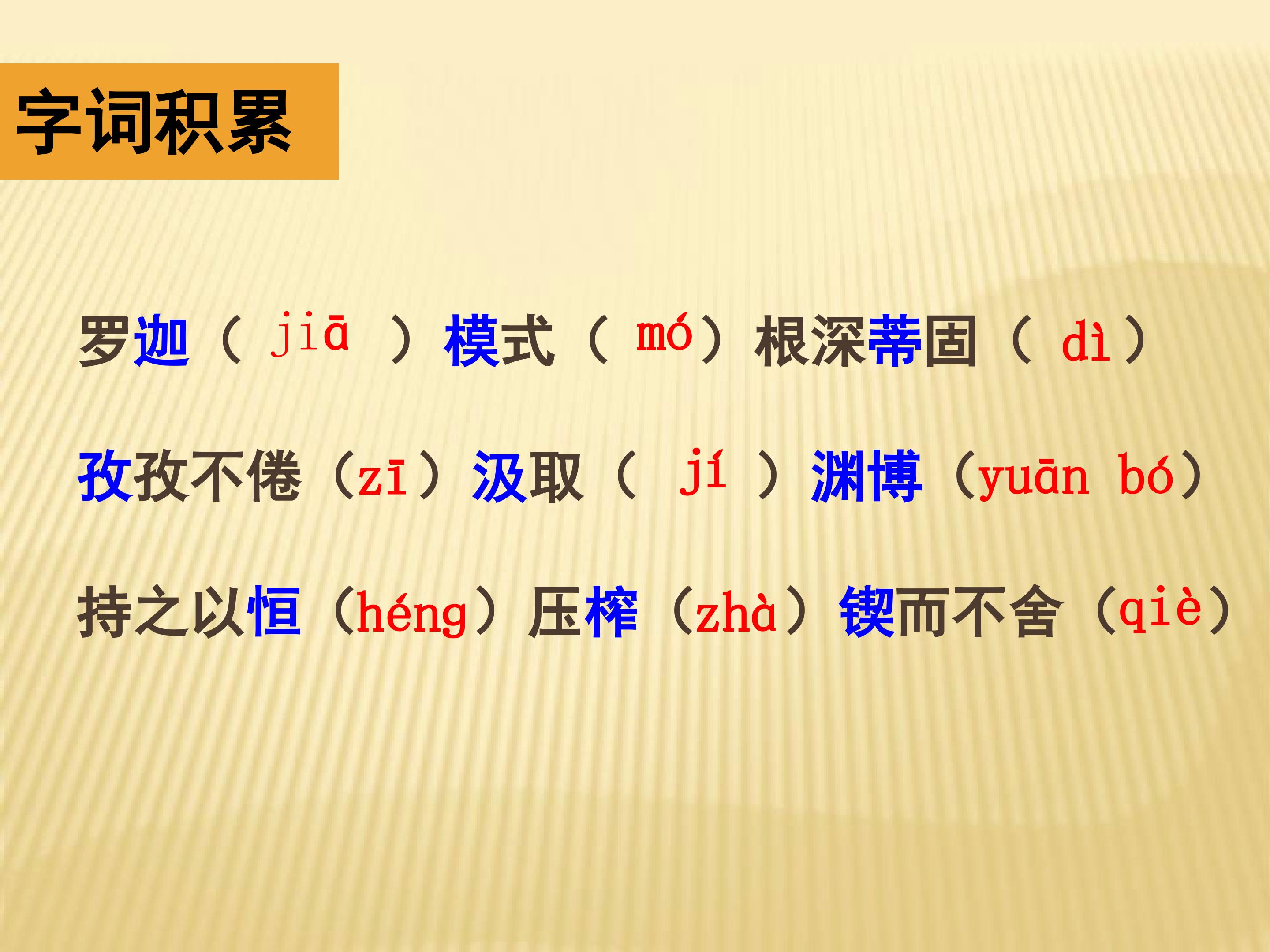 字词积累

罗迦（ jiā ）模式（ mó）根深蒂固（ dì）

孜孜不倦（zī）汲取（ jí ）渊博（yuān bó）

持之以恒（héng）压榨（zhà）锲而不舍（qiè）